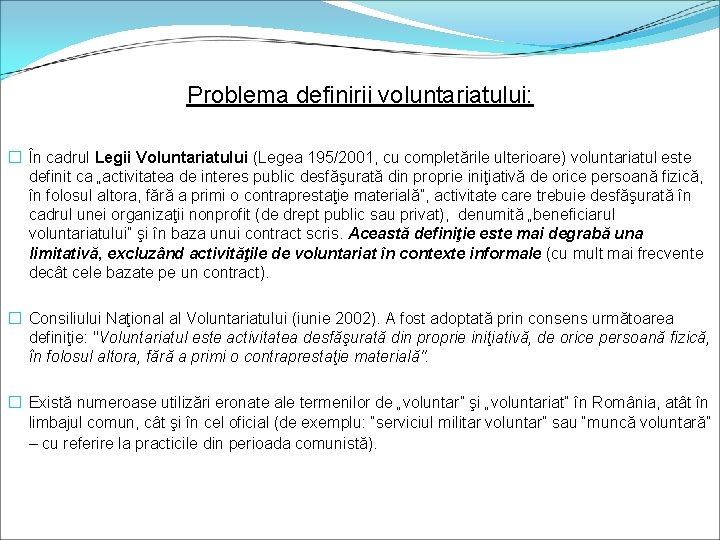 Problema definirii voluntariatului:

În cadrul Legii Voluntariatului (Legea 195/2001, cu completările ulterioare) voluntariatul este definit ca „activitatea de interes public desfăşurată din proprie iniţiativă de orice persoană fizică, în folosul altora, fără a primi o contraprestaţie materială", activitate care trebuie desfăşurată în cadrul unei organizaţii nonprofit (de drept public sau privat), denumită „beneficiarul voluntariatului" şi în baza unui contract scris. Această definiţie este mai degrabă una limitativă, excluzând activităţile de voluntariat în contexte informale (cu mult mai frecvente decât cele bazate pe un contract).

Consiliului Naţional al Voluntariatului (iunie 2002). A fost adoptată prin consens următoarea definiţie: "Voluntariatul este activitatea desfăşurată din proprie iniţiativă, de orice persoană fizică, în folosul altora, fără a primi o contraprestaţie materială".

Există numeroase utilizări eronate ale termenilor de „voluntar" şi „voluntariat" în România, atât în limbajul comun, cât şi în cel oficial (de exemplu: "serviciul militar voluntar" sau "muncă voluntară" – cu referire la practicile din perioada comunistă).